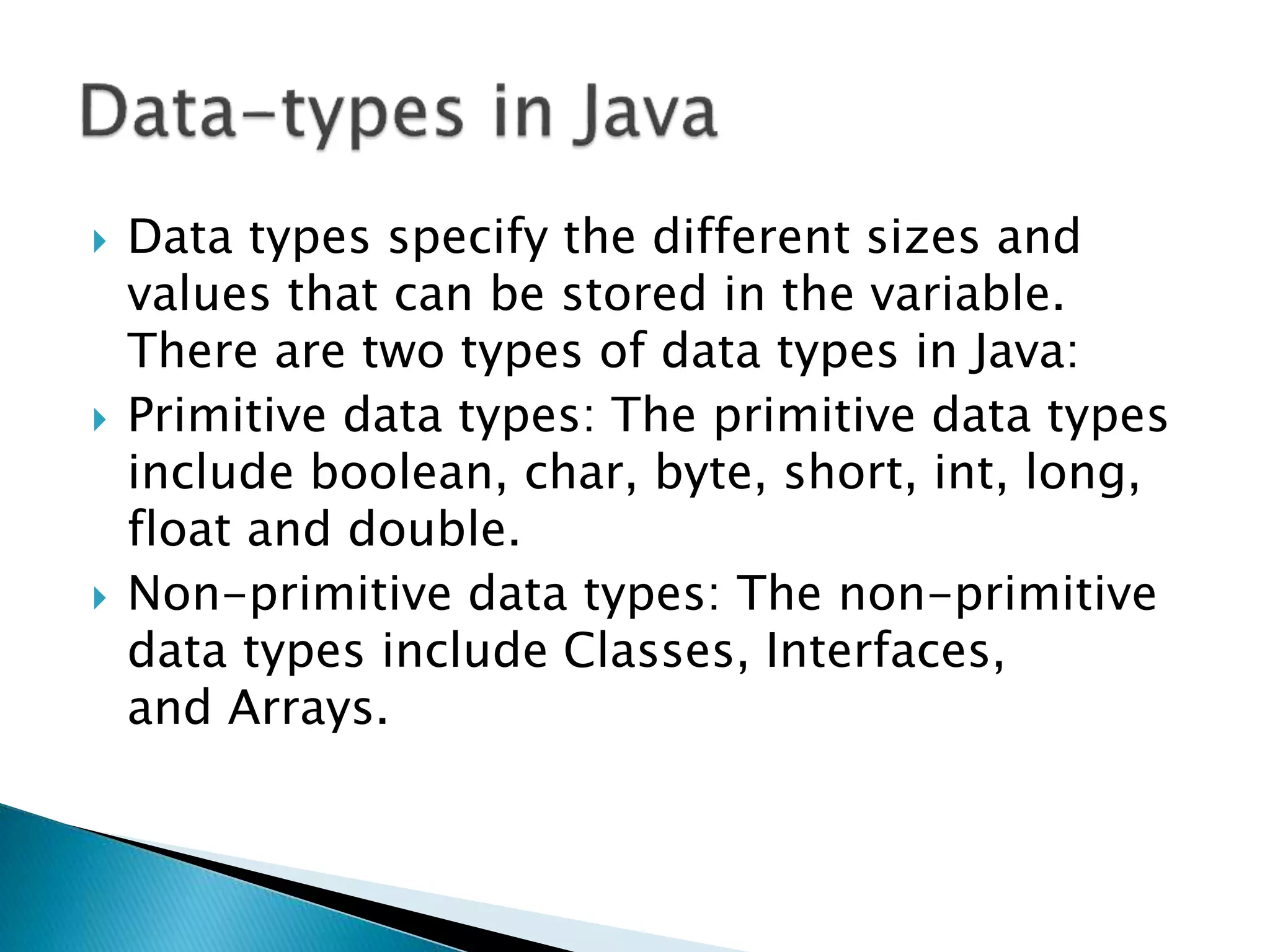 Data-types in Java

Data types specify the different sizes and values that can be stored in the variable. There are two types of data types in Java:

Primitive data types: The primitive data types include boolean, char, byte, short, int, long, float and double.

Non-primitive data types: The non-primitive data types include Classes, Interfaces, and Arrays.